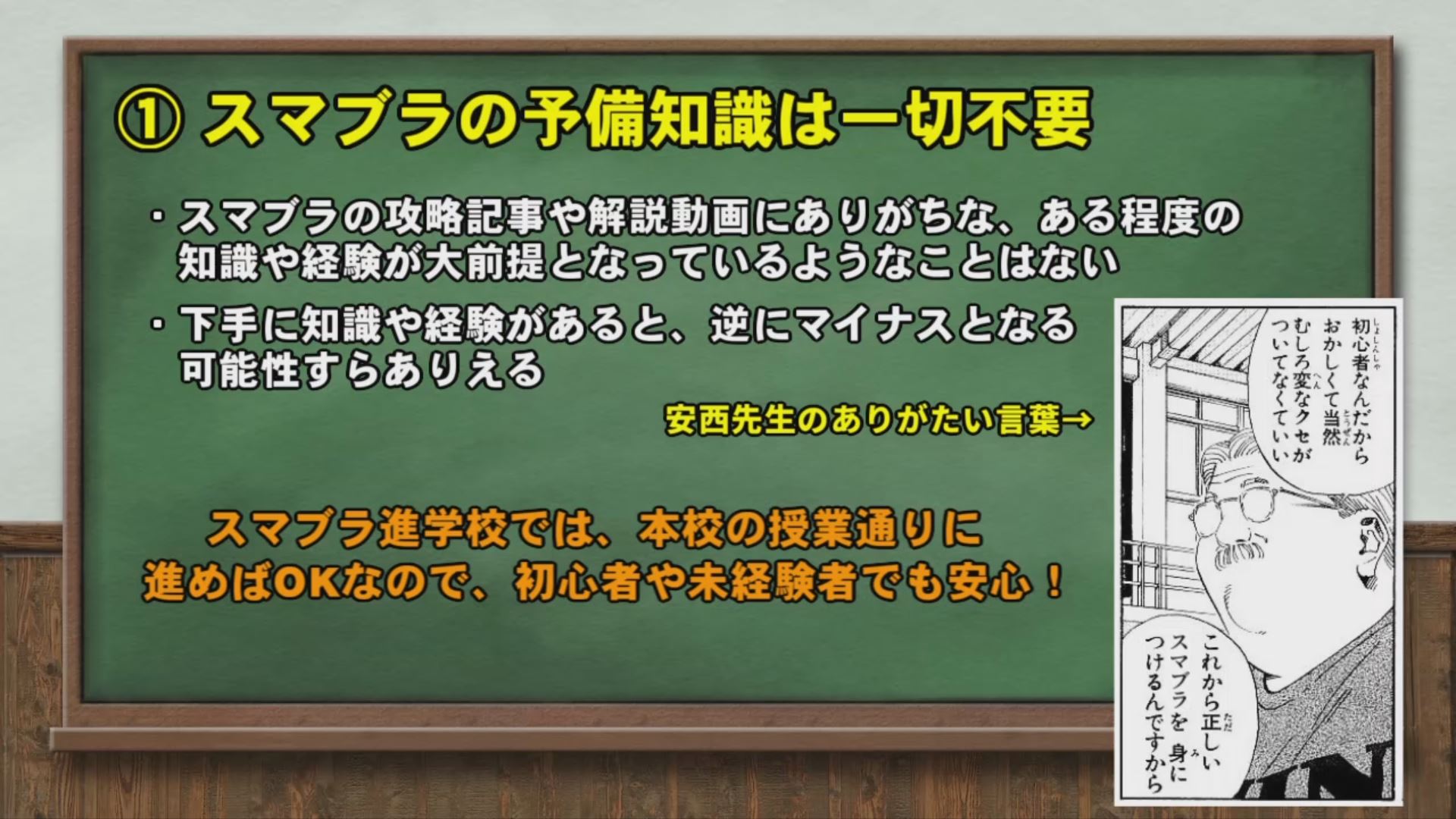 ① スマブラの予備知識は一切不要

・スマブラの攻略記事や解説動画にありがちな、ある程度の知識や経験が大前提となっているようなことはない

・下手に知識や経験があると、逆にマイナスとなる可能性すらありえる

安西先生のありがたい言葉→

スマブラ進学校では、本校の授業通りに進めばOKなので、初心者や未経験者でも安心！

初心者なんだから おかしくて当然 むしろ変なクセが ついてなくていい

これから正しい スマブラを 身に つけるんですから